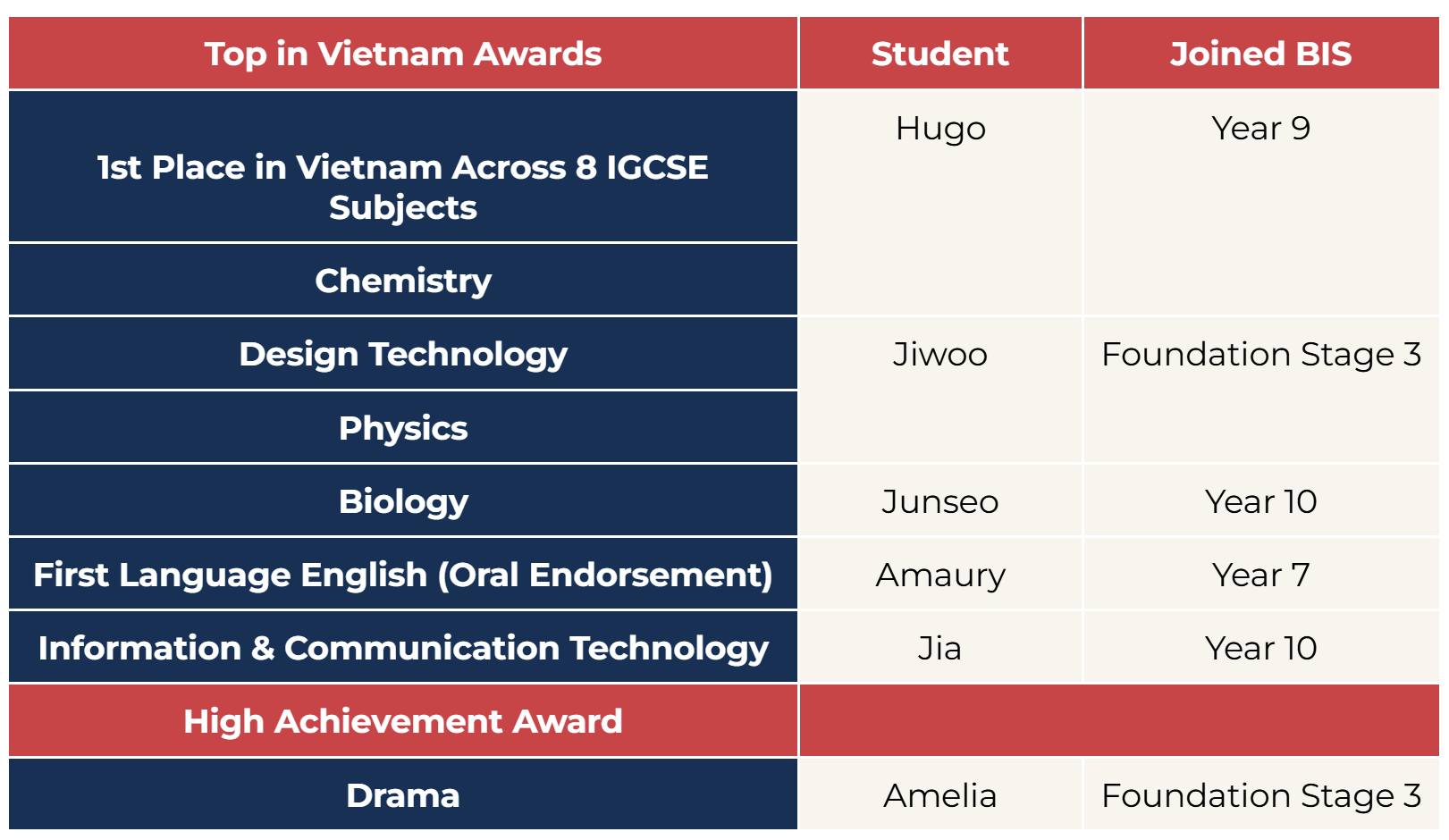 | Top in Vietnam Awards | Student | Joined BIS |
|---|---|---|
| 1st Place in Vietnam Across 8 IGCSE Subjects | Hugo | Year 9 |
| Chemistry | | |
| Design Technology | Jiwoo | Foundation Stage 3 |
| Physics | | |
| Biology | Junseo | Year 10 |
| First Language English (Oral Endorsement) | Amaury | Year 7 |
| Information & Communication Technology | Jia | Year 10 |
| High Achievement Award | | |
| Drama | Amelia | Foundation Stage 3 |